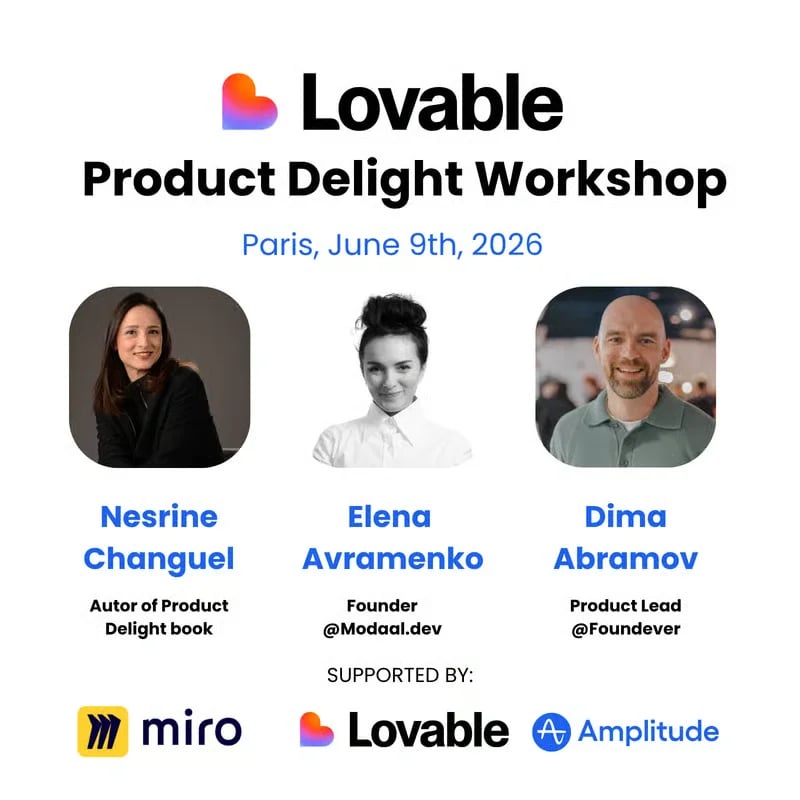 Lovable
Product Delight Workshop

Paris, June 9th, 2026

Nesrine Changuel
Autor of Product Delight book

Elena Avramenko
Founder @Modaal.dev

Dima Abramov
Product Lead @Foundever

SUPPORTED BY:

miro

Lovable

Amplitude